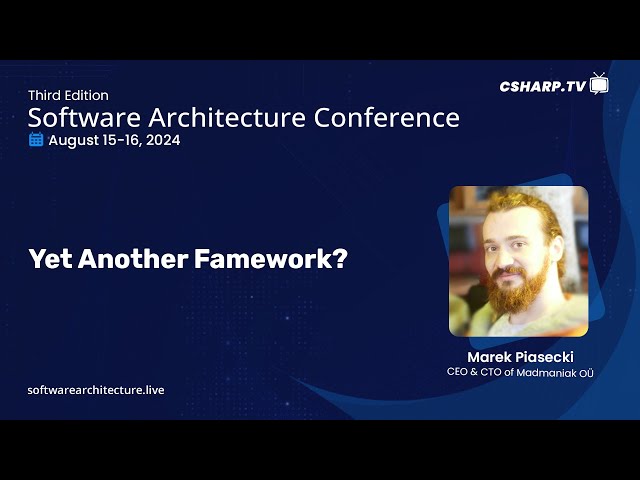 Third Edition
Software Architecture Conference
August 15-16, 2024

CSHARP.TV

Yet Another Famework?

Marek Piasecki
CEO & CTO of Madmaniak OÜ

softwarearchitecture.live